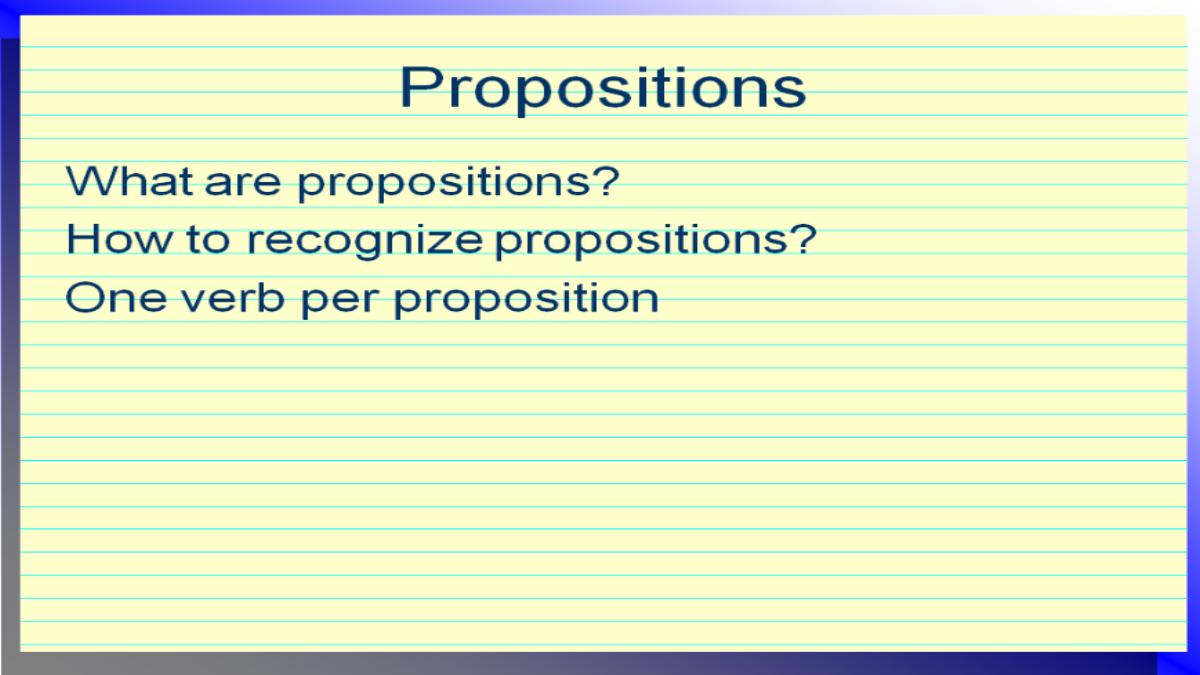 Propositions

What are propositions?
How to recognize propositions?
One verb per proposition